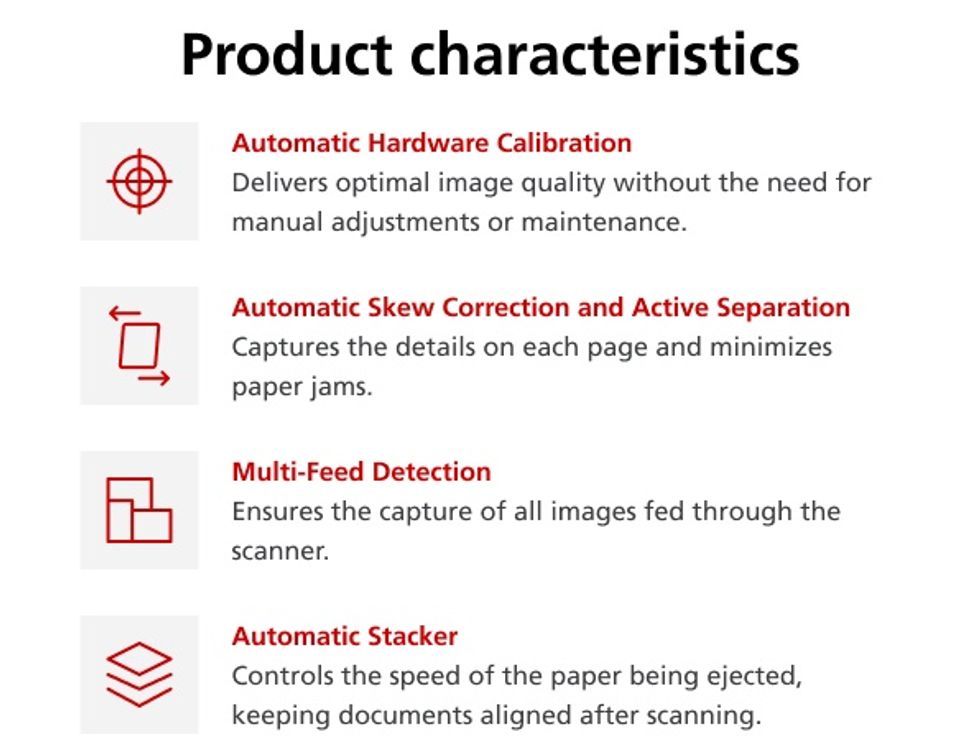 Product characteristics

Automatic Hardware Calibration
Delivers optimal image quality without the need for manual adjustments or maintenance.

Automatic Skew Correction and Active Separation
Captures the details on each page and minimizes paper jams.

Multi-Feed Detection
Ensures the capture of all images fed through the scanner.

Automatic Stacker
Controls the speed of the paper being ejected, keeping documents aligned after scanning.